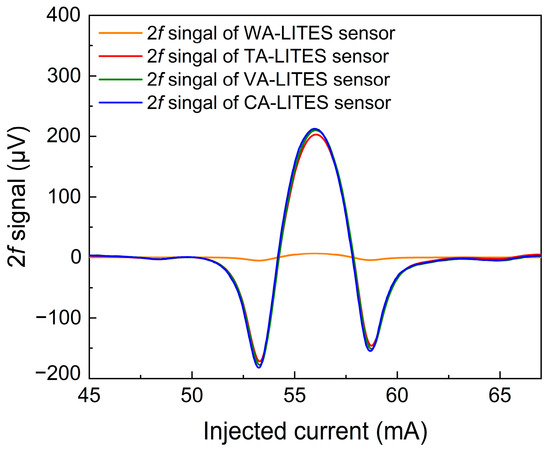 400
300
200
100
0
−100
−200

$2f$ signal (μV)

$2f$ singal of WA-LITES sensor
$2f$ singal of TA-LITES sensor
$2f$ singal of VA-LITES sensor
$2f$ singal of CA-LITES sensor

45
50
55
60
65

Injected current (mA)